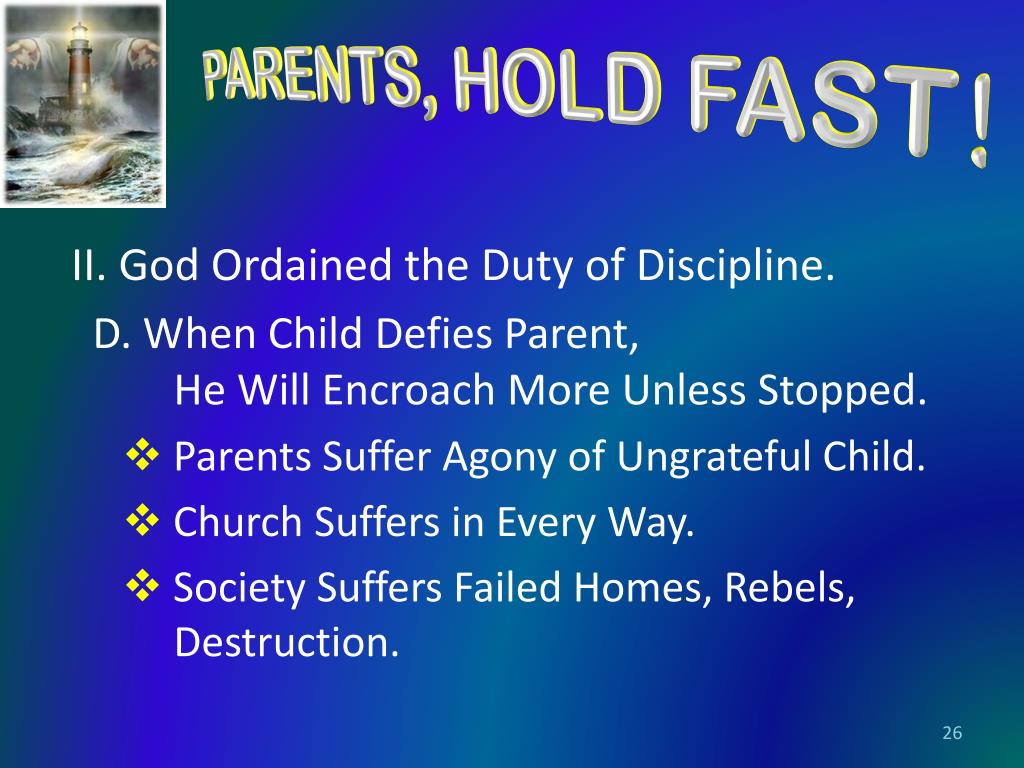 PARENTS, HOLD FAST!

II. God Ordained the Duty of Discipline.

D. When Child Defies Parent, He Will Encroach More Unless Stopped.

❖ Parents Suffer Agony of Ungrateful Child.

❖ Church Suffers in Every Way.

❖ Society Suffers Failed Homes, Rebels, Destruction.

26